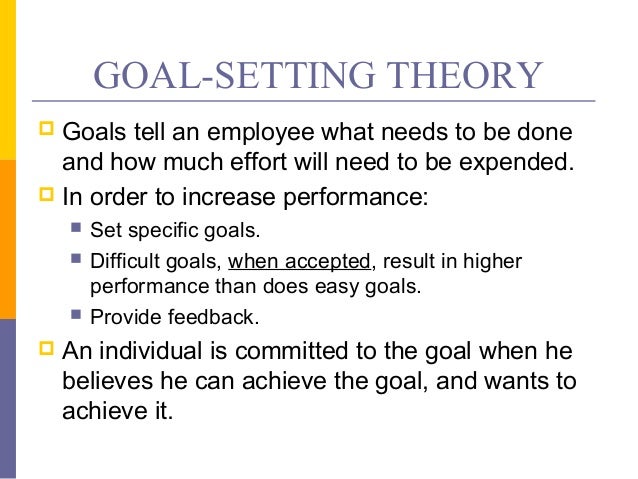 GOAL-SETTING THEORY

Goals tell an employee what needs to be done and how much effort will need to be expended.

In order to increase performance:

Set specific goals.

Difficult goals, when accepted, result in higher performance than does easy goals.

Provide feedback.

An individual is committed to the goal when he believes he can achieve the goal, and wants to achieve it.